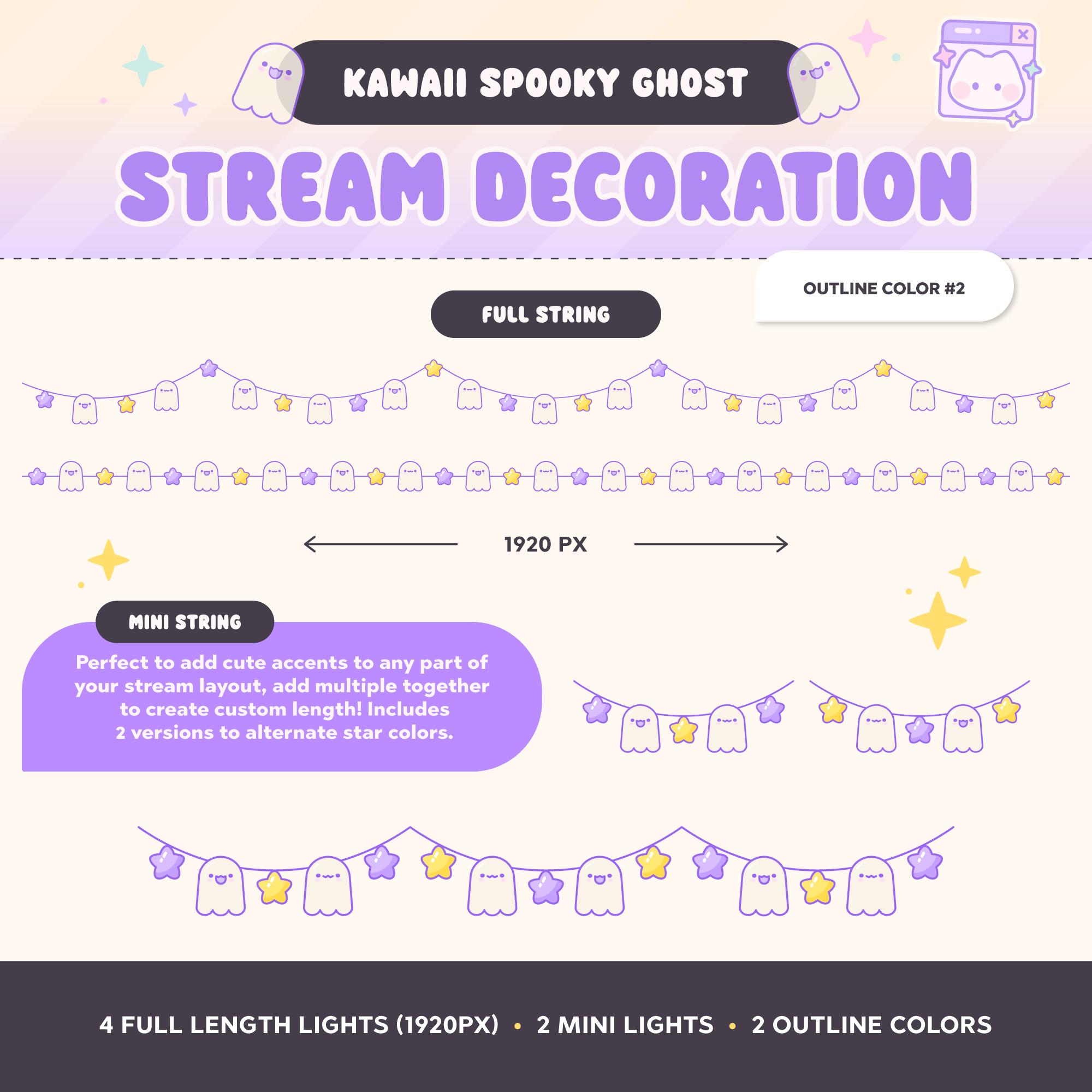 KAWAII SPOOKY GHOST

STREAM DECORATION

OUTLINE COLOR #2

FULL STRING

1920 PX

MINI STRING

Perfect to add cute accents to any part of your stream layout, add multiple together to create custom length! Includes 2 versions to alternate star colors.

4 FULL LENGTH LIGHTS (1920PX) • 2 MINI LIGHTS • 2 OUTLINE COLORS